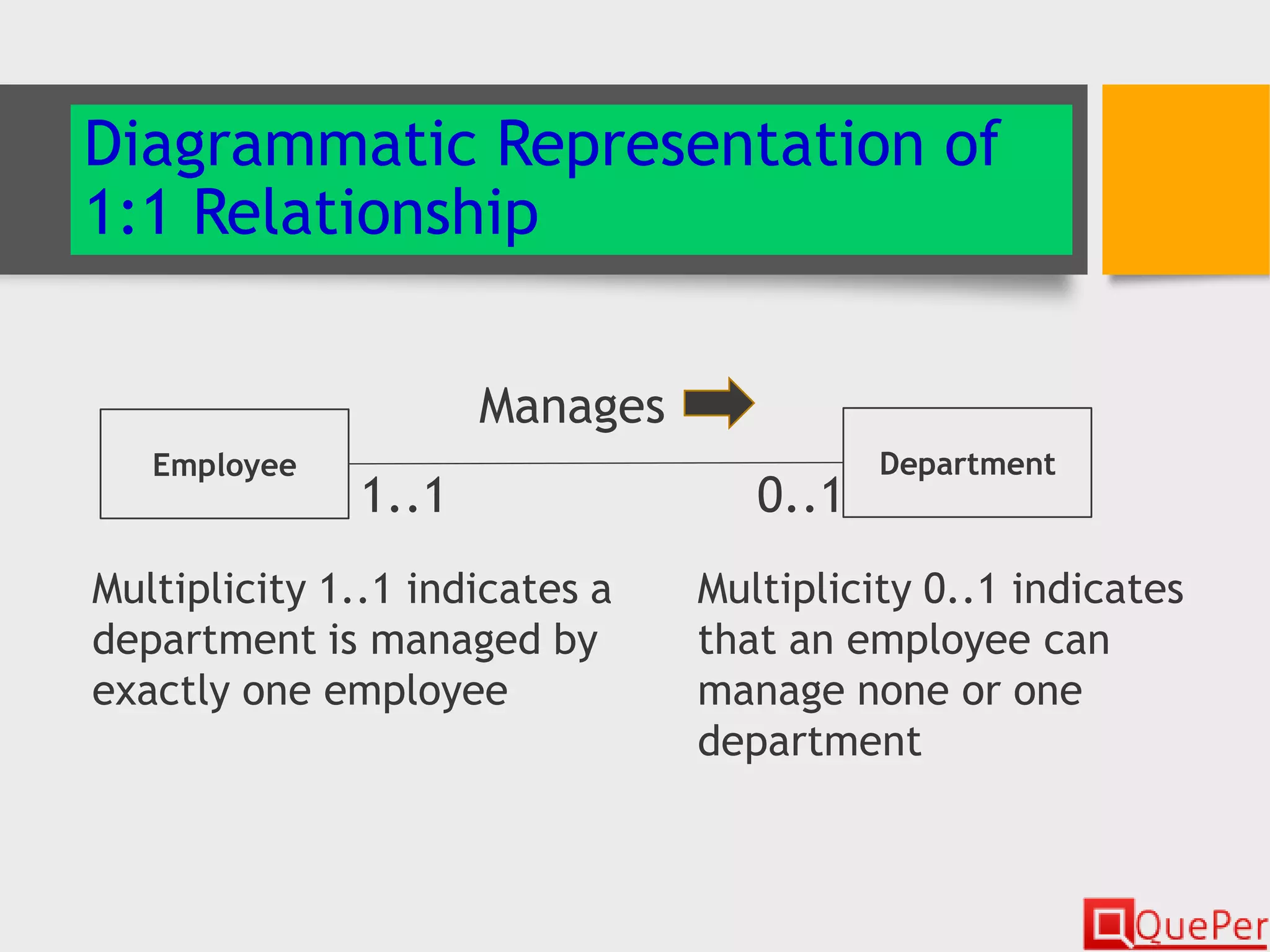 Diagrammatic Representation of 1:1 Relationship

Manages

Employee

1..1

0..1

Department

Multiplicity 1..1 indicates a department is managed by exactly one employee

Multiplicity 0..1 indicates that an employee can manage none or one department

QuePer